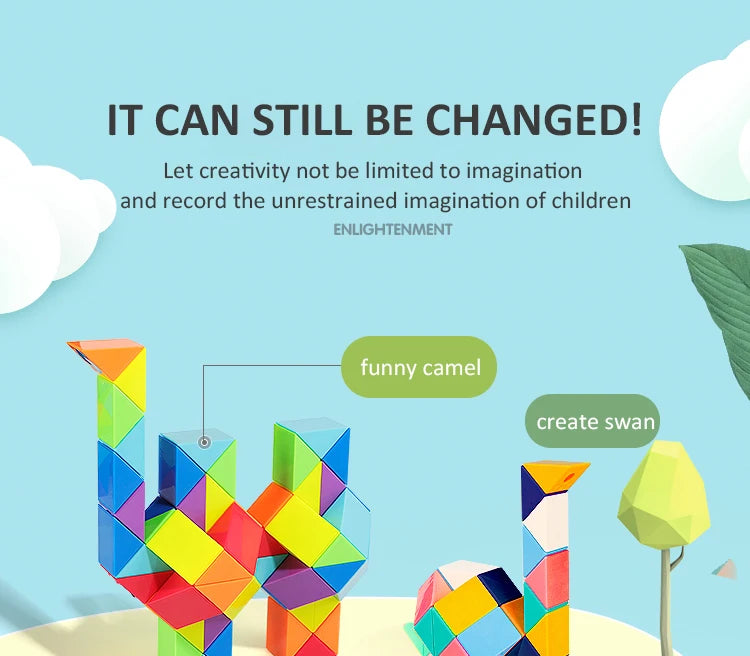 IT CAN STILL BE CHANGED!

Let creativity not be limited to imagination and record the unrestrained imagination of children

ENLIGHTENMENT

funny camel

create swan